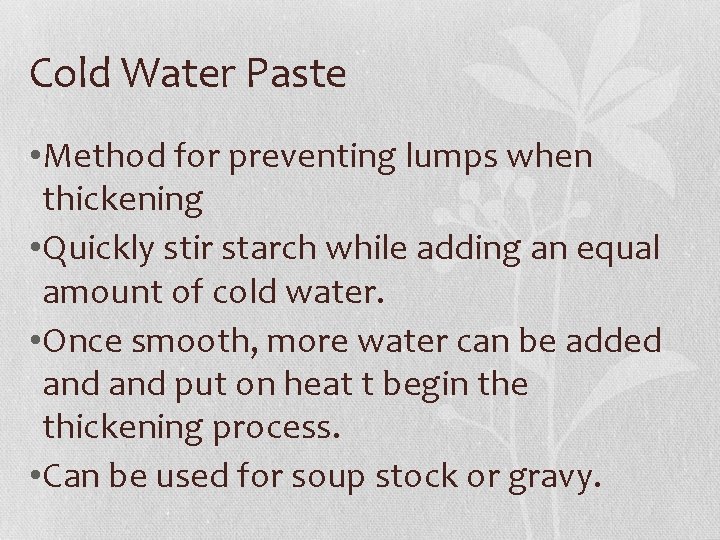 Cold Water Paste

•Method for preventing lumps when thickening

•Quickly stir starch while adding an equal amount of cold water.

•Once smooth, more water can be added and and put on heat t begin the thickening process.

•Can be used for soup stock or gravy.